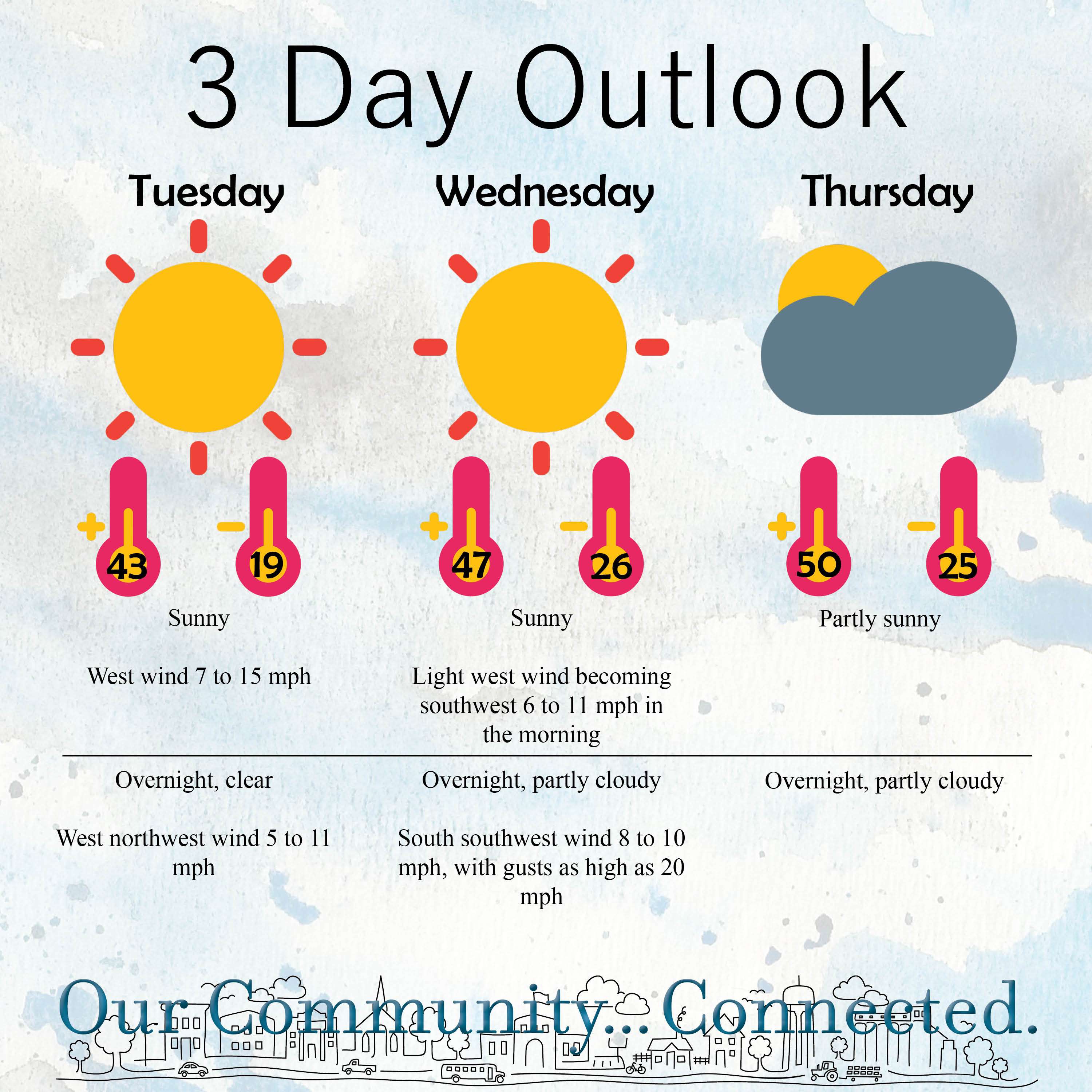 3 Day Outlook

Tuesday

+ 43 − 19

Sunny

West wind 7 to 15 mph

Overnight, clear

West northwest wind 5 to 11 mph

Wednesday

+ 47 − 26

Sunny

Light west wind becoming southwest 6 to 11 mph in the morning

Overnight, partly cloudy

South southwest wind 8 to 10 mph, with gusts as high as 20 mph

Thursday

+ 50 − 25

Partly sunny

Overnight, partly cloudy

Our Community... Connected.